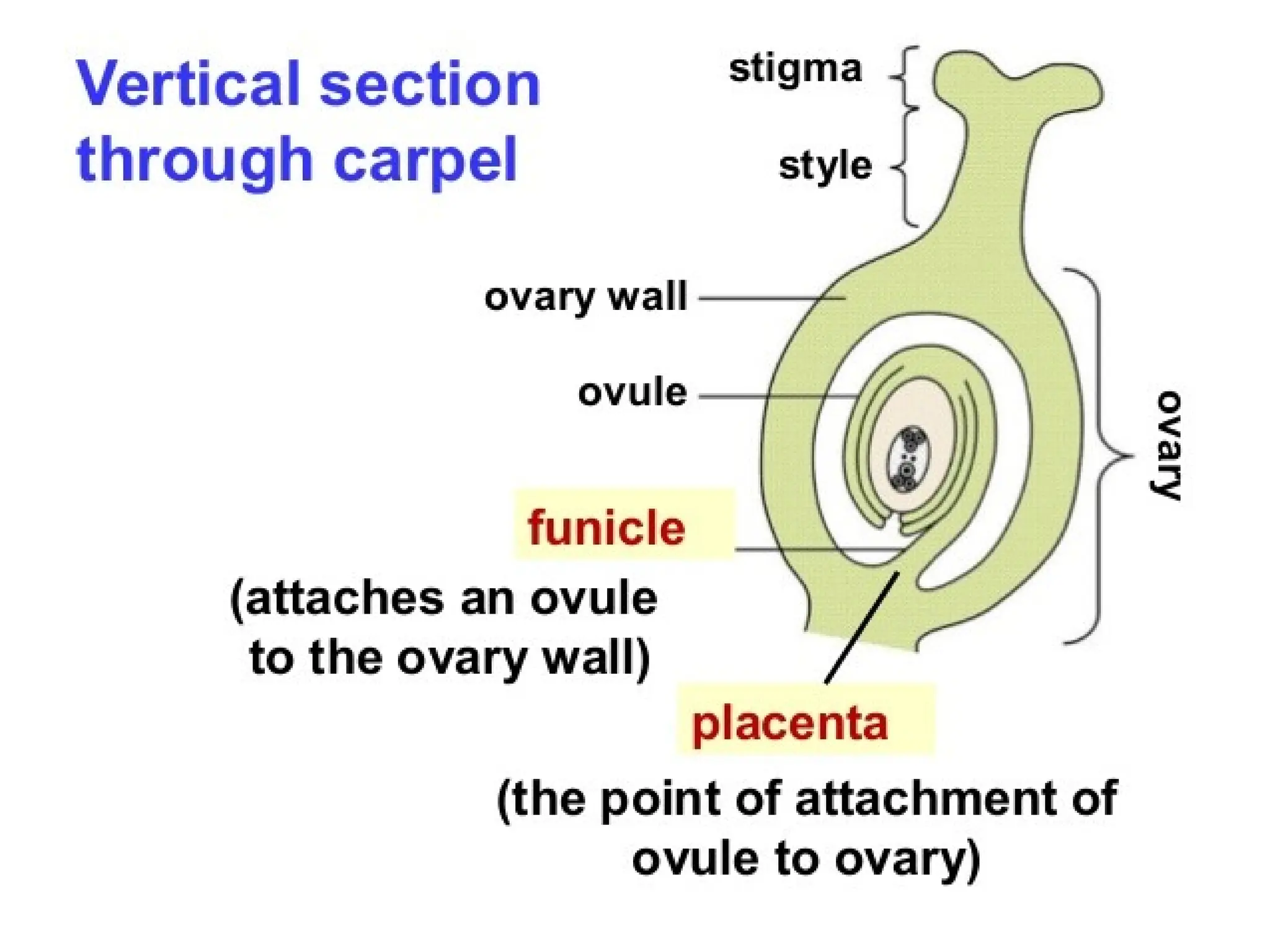 Vertical section through carpel

stigma

style

ovary wall

ovule

ovary

funicle

(attaches an ovule to the ovary wall)

placenta

(the point of attachment of ovule to ovary)